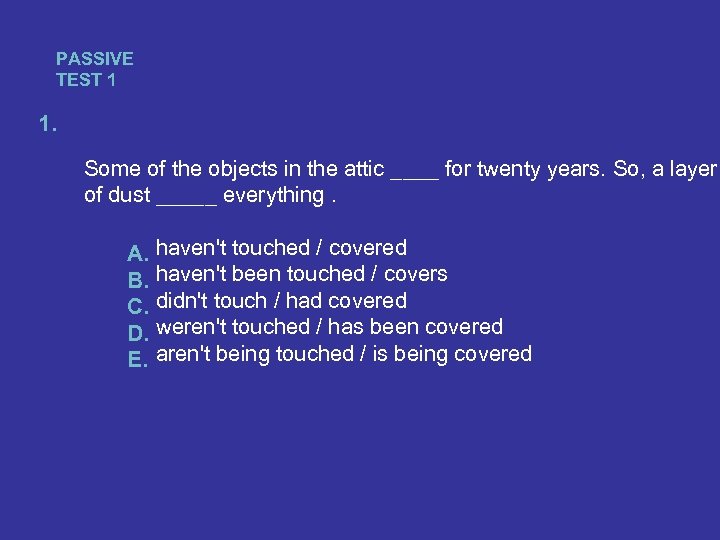 PASSIVE
TEST 1

1.

Some of the objects in the attic ____ for twenty years. So, a layer of dust _____ everything .

A. haven't touched / covered
B. haven't been touched / covers
C. didn't touch / had covered
D. weren't touched / has been covered
E. aren't being touched / is being covered